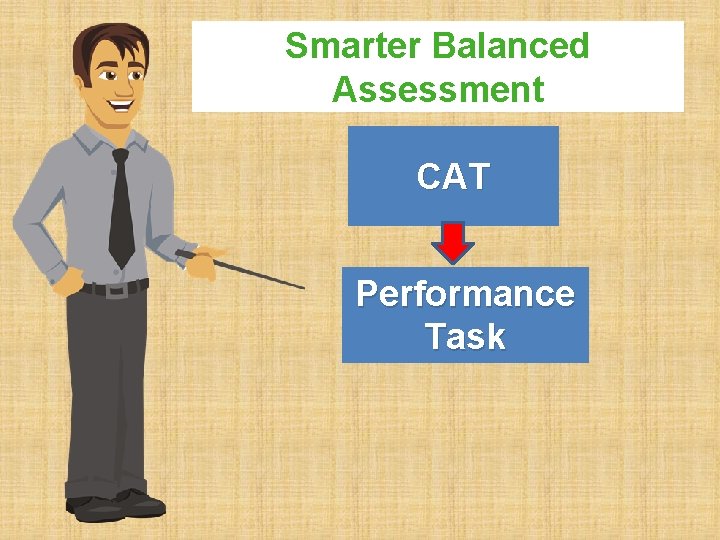 Smarter Balanced Assessment

CAT

Performance Task